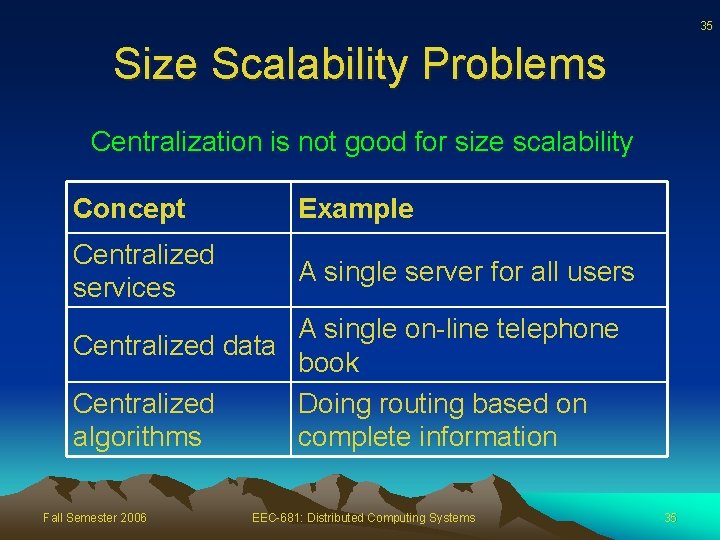 35

Size Scalability Problems

Centralization is not good for size scalability

| Concept | Example |
|---|---|
| Centralized services | A single server for all users |
| Centralized data | A single on-line telephone book |
| Centralized algorithms | Doing routing based on complete information |

Fall Semester 2006

EEC-681: Distributed Computing Systems

35